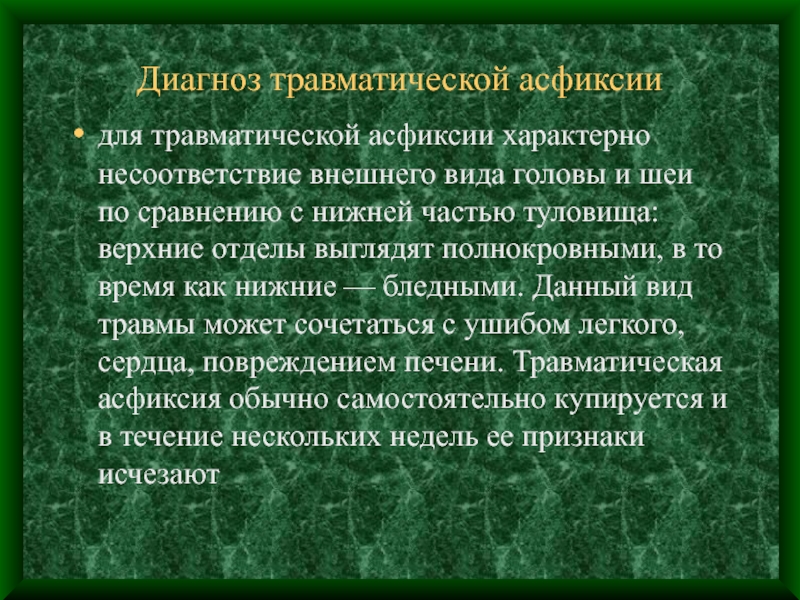 Диагноз травматической асфиксии

• для травматической асфиксии характерно несоответствие внешнего вида головы и шеи по сравнению с нижней частью туловища: верхние отделы выглядят полнокровными, в то время как нижние — бледными. Данный вид травмы может сочетаться с ушибом легкого, сердца, повреждением печени. Травматическая асфиксия обычно самостоятельно купируется и в течение нескольких недель ее признаки исчезают